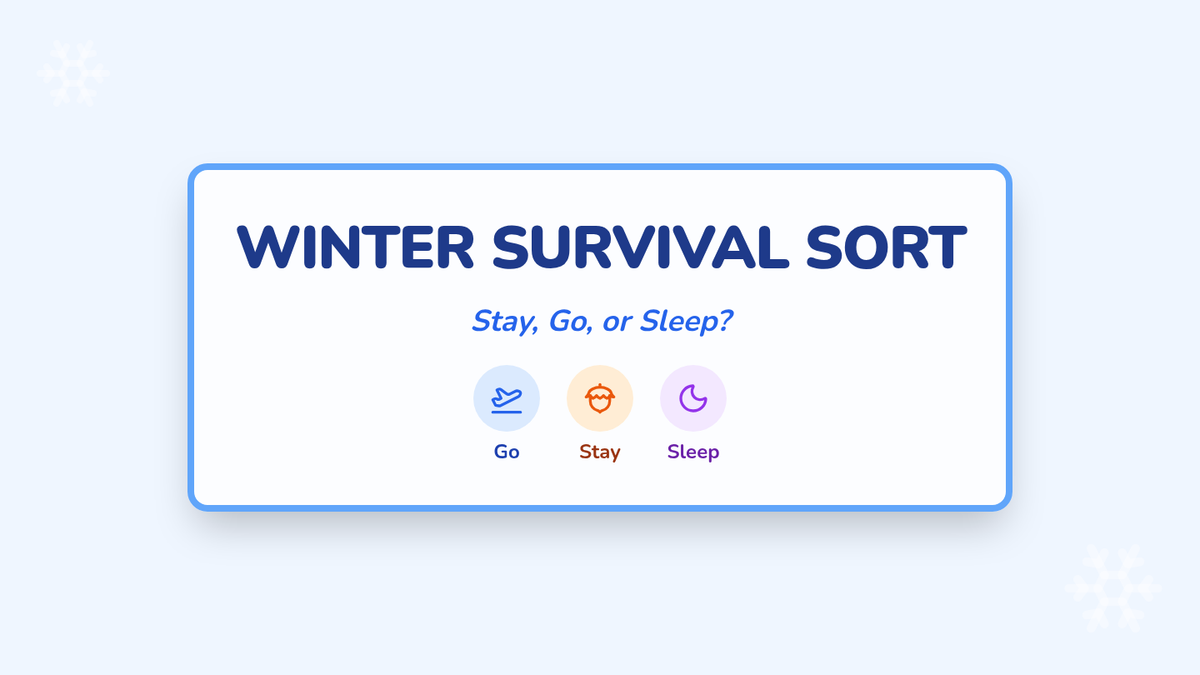 WINTER SURVIVAL SORT

Stay, Go, or Sleep?

Go

Stay

Sleep